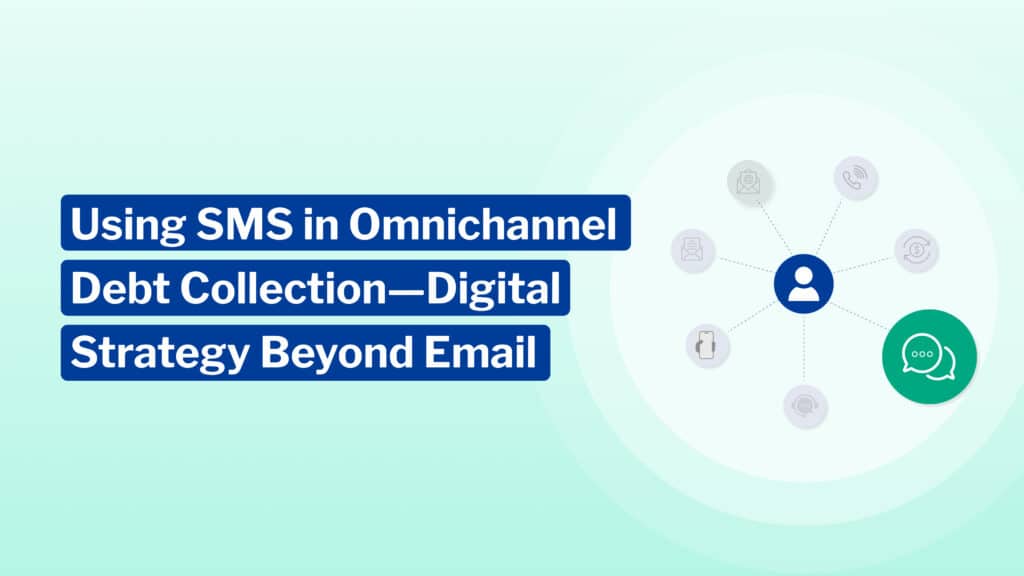 Using SMS in Omnichannel Debt Collection—Digital Strategy Beyond Email